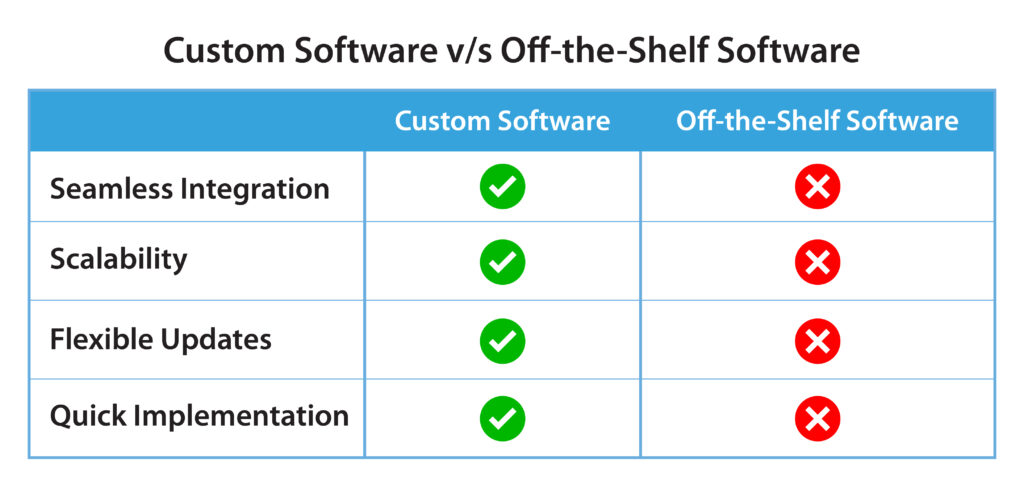 Custom Software v/s Off-the-Shelf Software

| | Custom Software | Off-the-Shelf Software |
|---|---|---|
| Seamless Integration | ✓ | ✗ |
| Scalability | ✓ | ✗ |
| Flexible Updates | ✓ | ✗ |
| Quick Implementation | ✓ | ✗ |